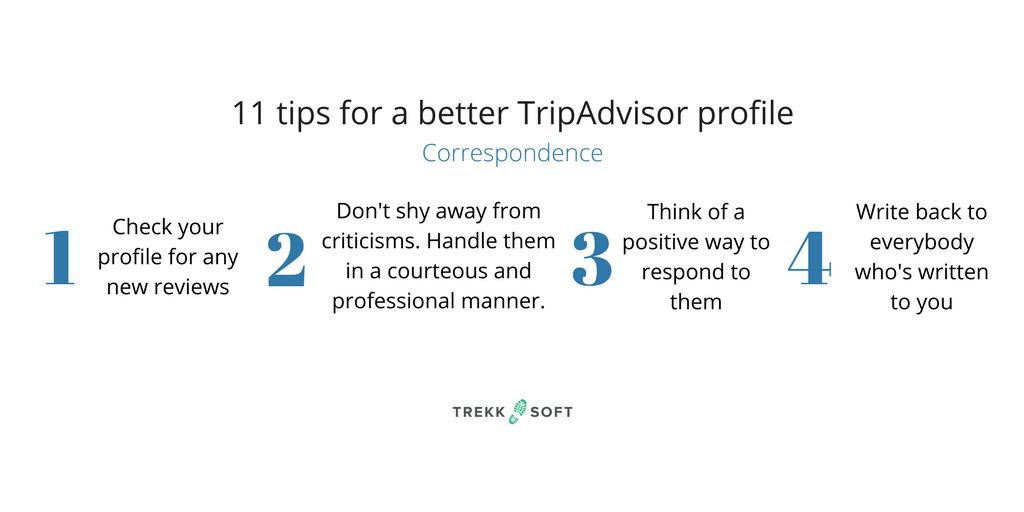 11 tips for a better TripAdvisor profile

Correspondence

1 Check your profile for any new reviews

2 Don't shy away from criticisms. Handle them in a courteous and professional manner.

3 Think of a positive way to respond to them

4 Write back to everybody who's written to you

TREKK SOFT